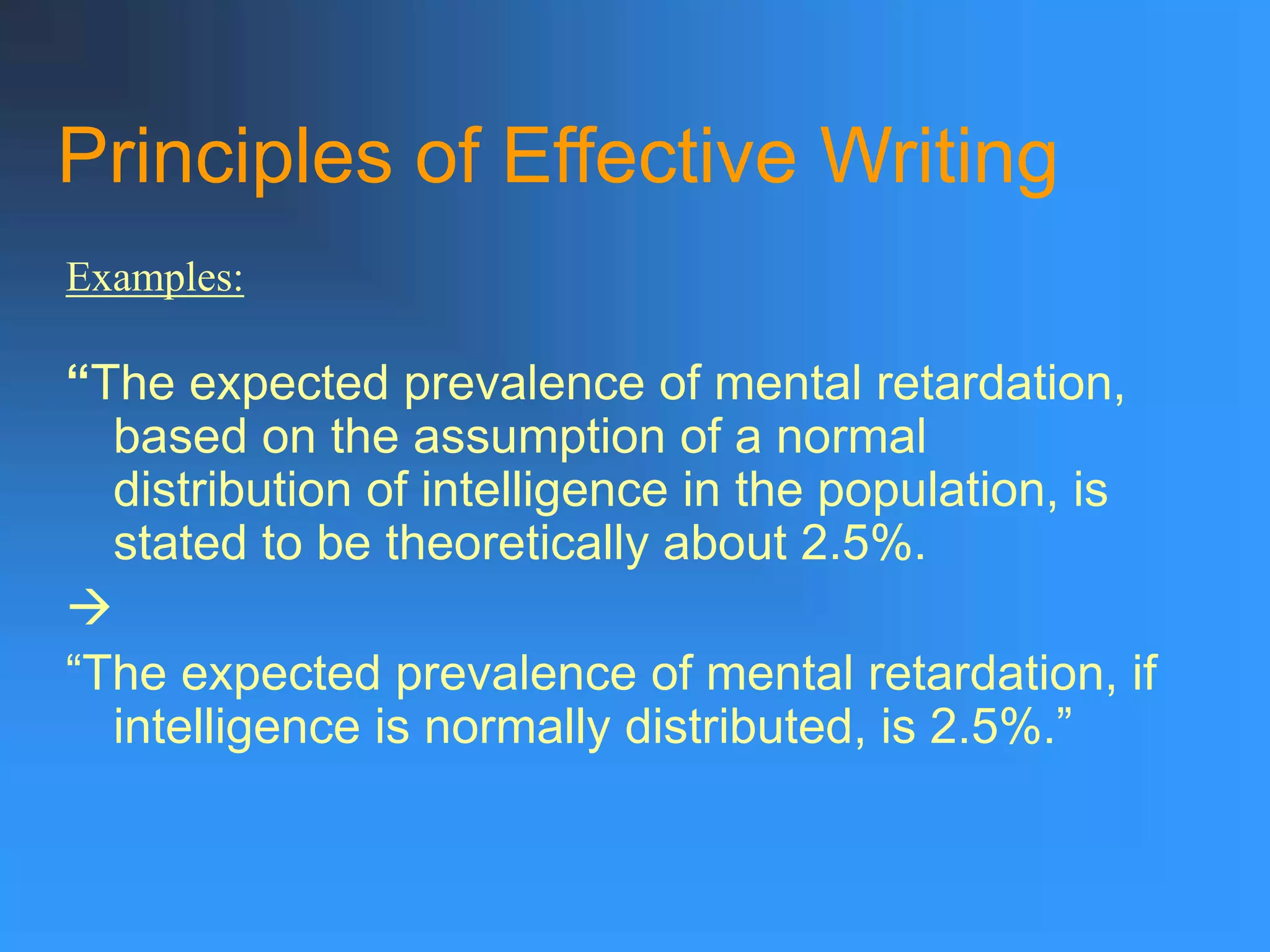 Principles of Effective Writing

Examples:

“The expected prevalence of mental retardation, based on the assumption of a normal distribution of intelligence in the population, is stated to be theoretically about 2.5%.

→

“The expected prevalence of mental retardation, if intelligence is normally distributed, is 2.5%.”